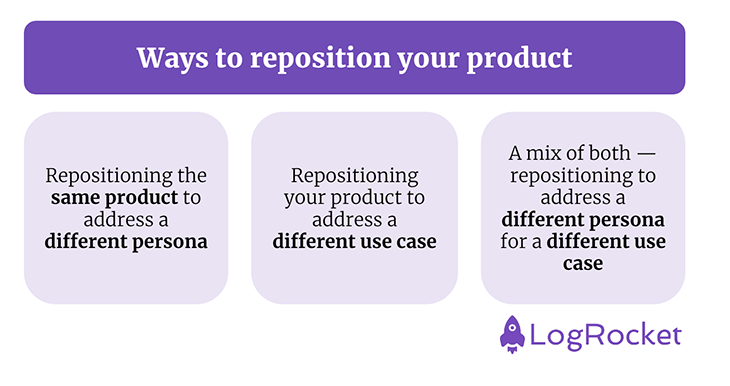 Ways to reposition your product

Repositioning the same product to address a different persona

Repositioning your product to address a different use case

A mix of both — repositioning to address a different persona for a different use case

LogRocket